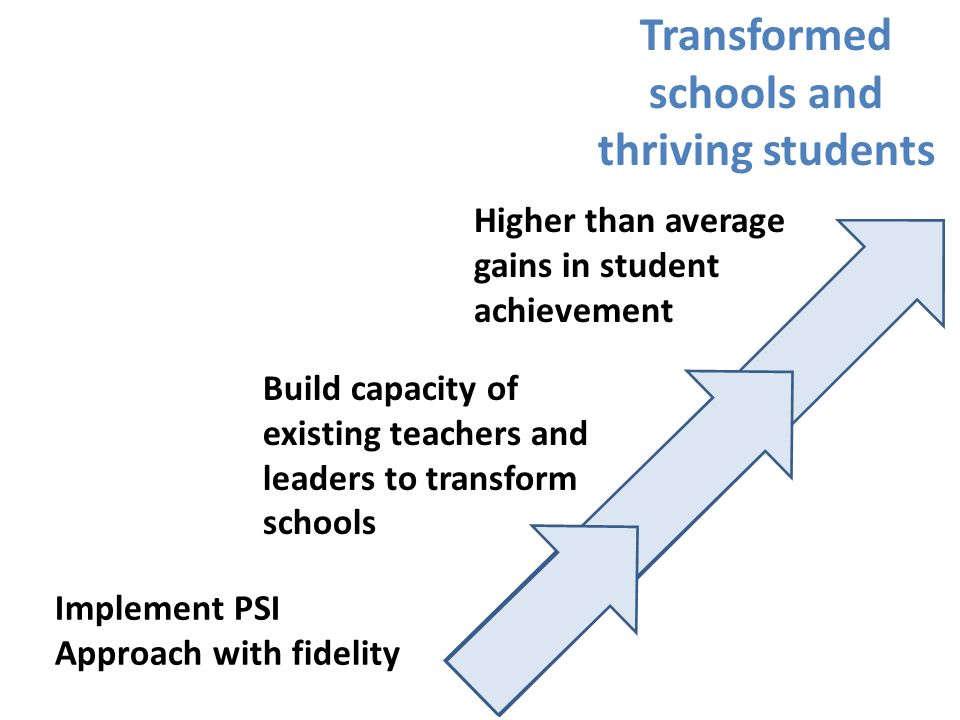 Transformed schools and thriving students

Higher than average gains in student achievement

Build capacity of existing teachers and leaders to transform schools

Implement PSI Approach with fidelity